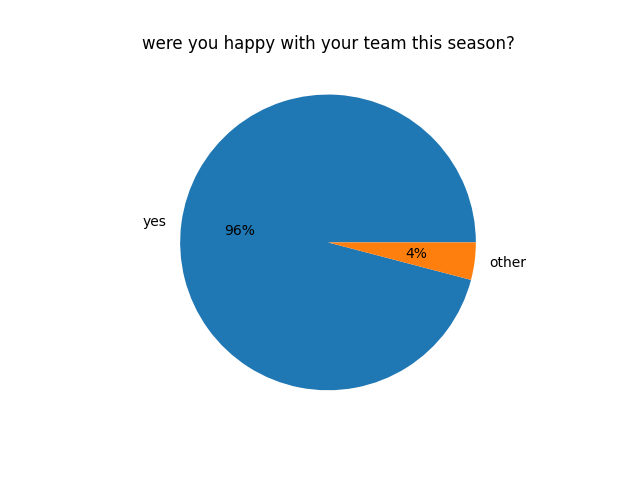 were you happy with your team this season?

yes

96%

4%

other